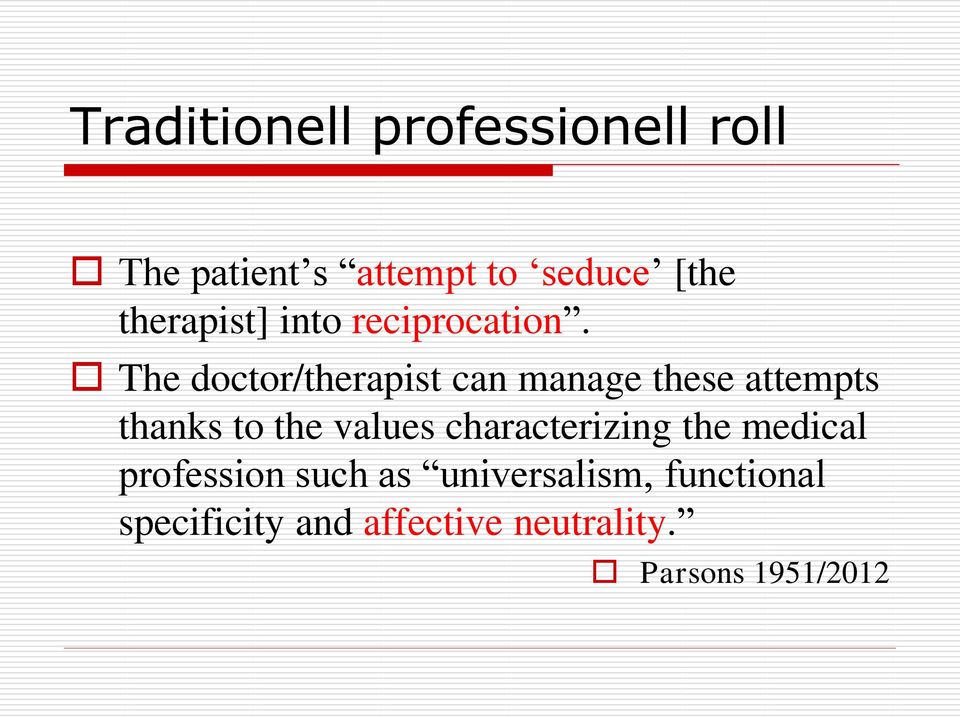 Traditionell professionell roll

The patient’s “attempt to ‘seduce’ [the therapist] into reciprocation”.

The doctor/therapist can manage these attempts thanks to the values characterizing the medical profession such as “universalism, functional specificity and affective neutrality.”

Parsons 1951/2012